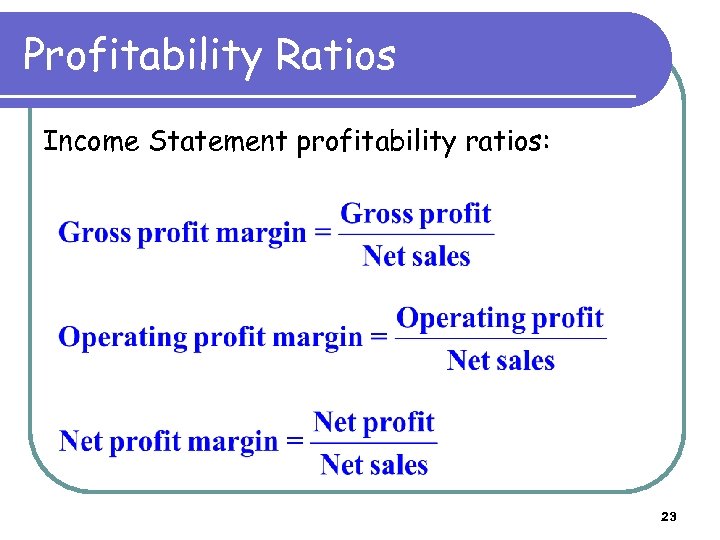 Profitability Ratios

Income Statement profitability ratios:

$\text{Gross profit margin} = \frac{\text{Gross profit}}{\text{Net sales}}$

$\text{Operating profit margin} = \frac{\text{Operating profit}}{\text{Net sales}}$

$\text{Net profit margin} = \frac{\text{Net profit}}{\text{Net sales}}$

23